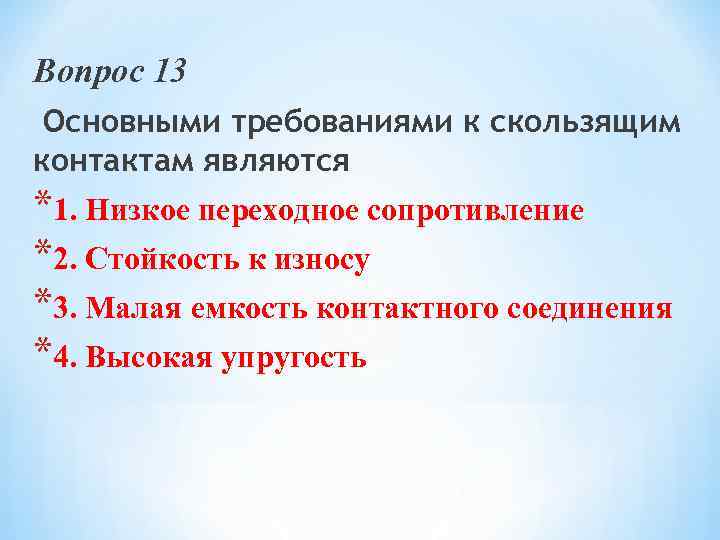 Вопрос 13

Основными требованиями к скользящим контактам являются

*1. Низкое переходное сопротивление

*2. Стойкость к износу

*3. Малая емкость контактного соединения

*4. Высокая упругость